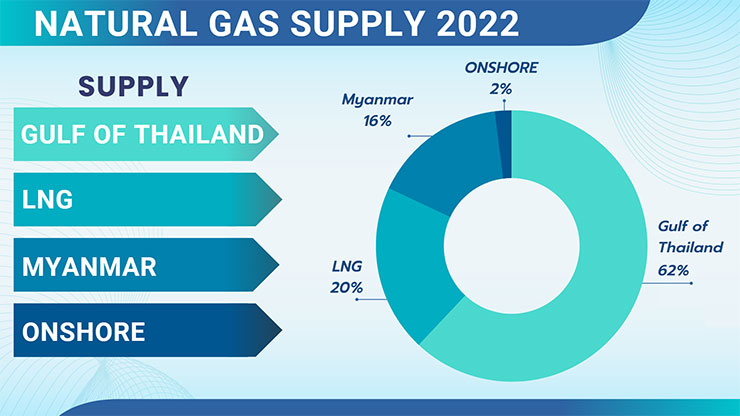 NATURAL GAS SUPPLY 2022

SUPPLY

GULF OF THAILAND

LNG

MYANMAR

ONSHORE

ONSHORE 2%

Myanmar 16%

LNG 20%

Gulf of Thailand 62%